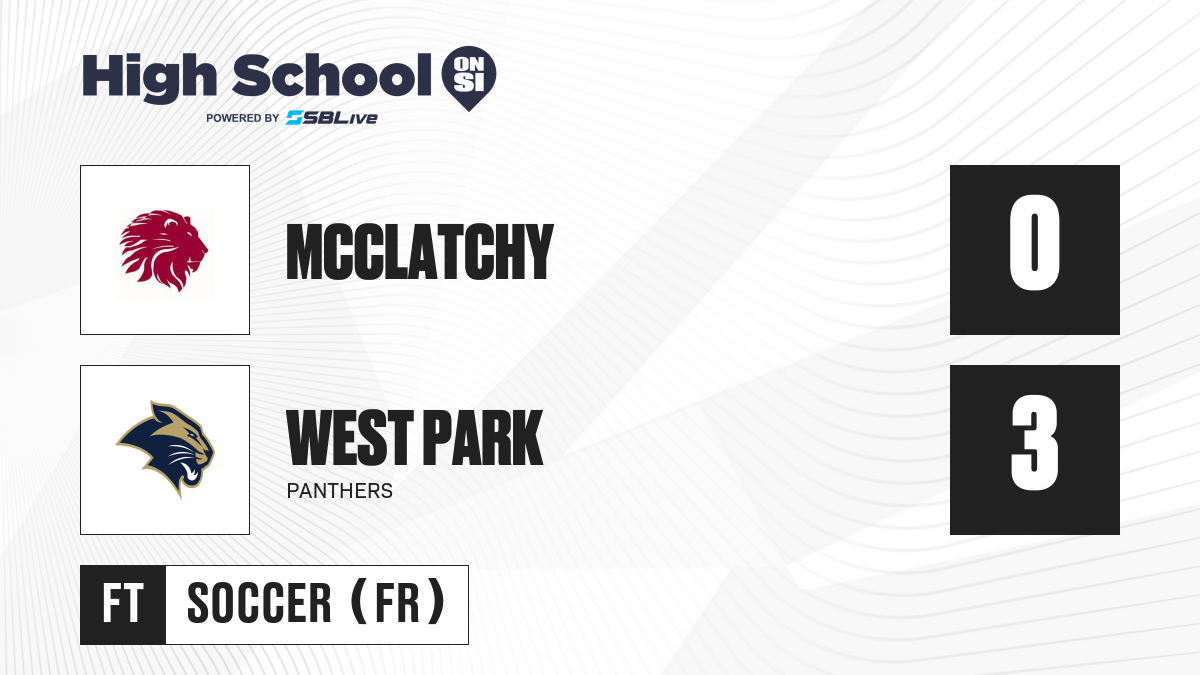 High School ON SI
POWERED BY SBLive

MCCLATCHY
0

WEST PARK
PANTHERS
3

FT
SOCCER (FR)